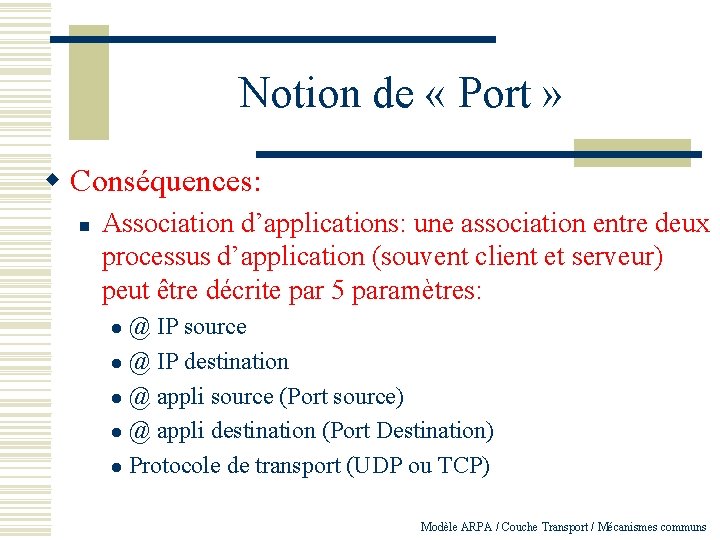 Notion de « Port »

Conséquences:

Association d’applications: une association entre deux processus d’application (souvent client et serveur) peut être décrite par 5 paramètres:

@ IP source

@ IP destination

@ appli source (Port source)

@ appli destination (Port Destination)

Protocole de transport (UDP ou TCP)

Modèle ARPA / Couche Transport / Mécanismes communs